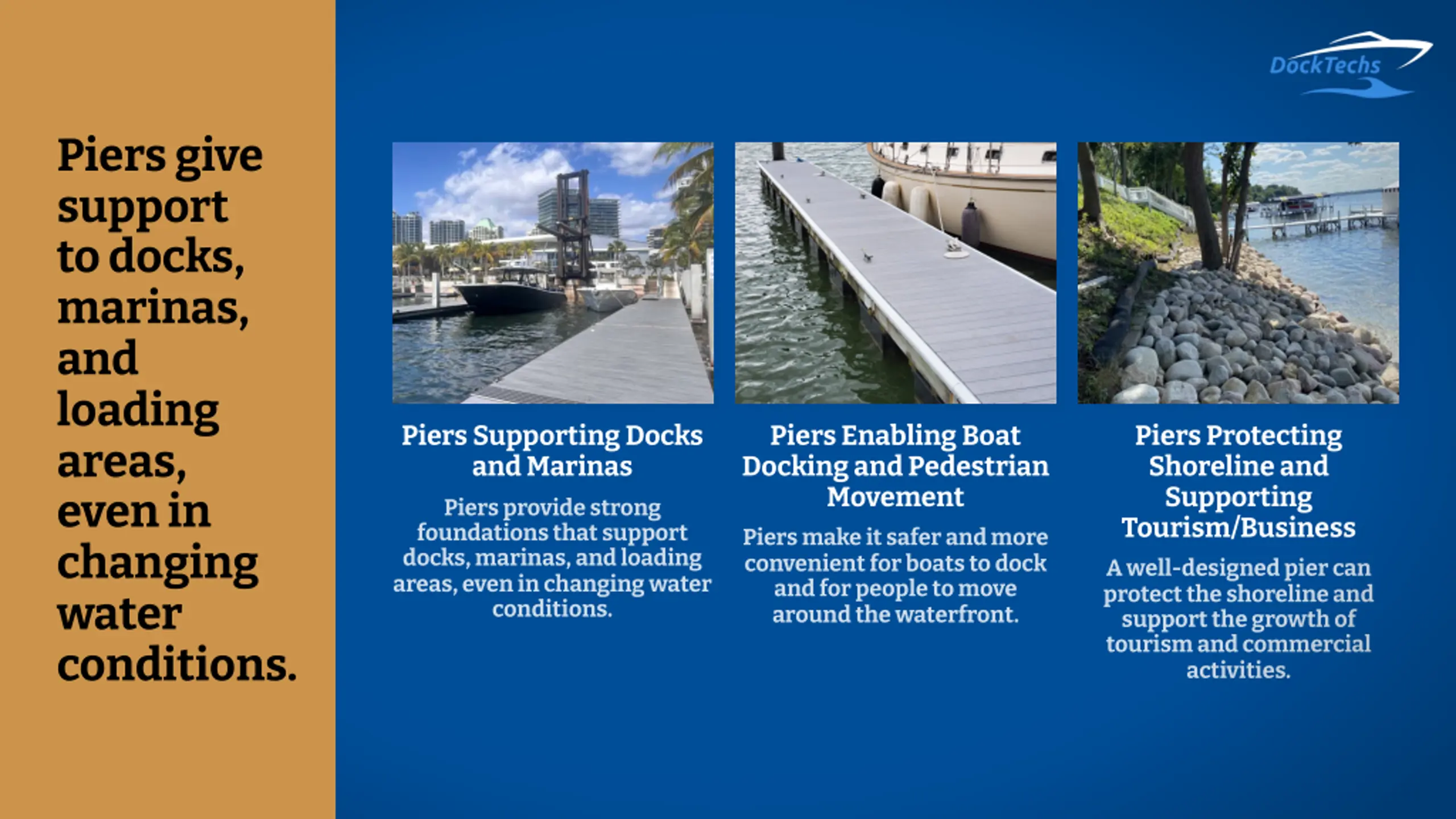 Piers give support to docks, marinas, and loading areas, even in changing water conditions.

DockTechs

Piers Supporting Docks and Marinas

Piers provide strong foundations that support docks, marinas, and loading areas, even in changing water conditions.

Piers Enabling Boat Docking and Pedestrian Movement

Piers make it safer and more convenient for boats to dock and for people to move around the waterfront.

Piers Protecting Shoreline and Supporting Tourism/Business

A well-designed pier can protect the shoreline and support the growth of tourism and commercial activities.